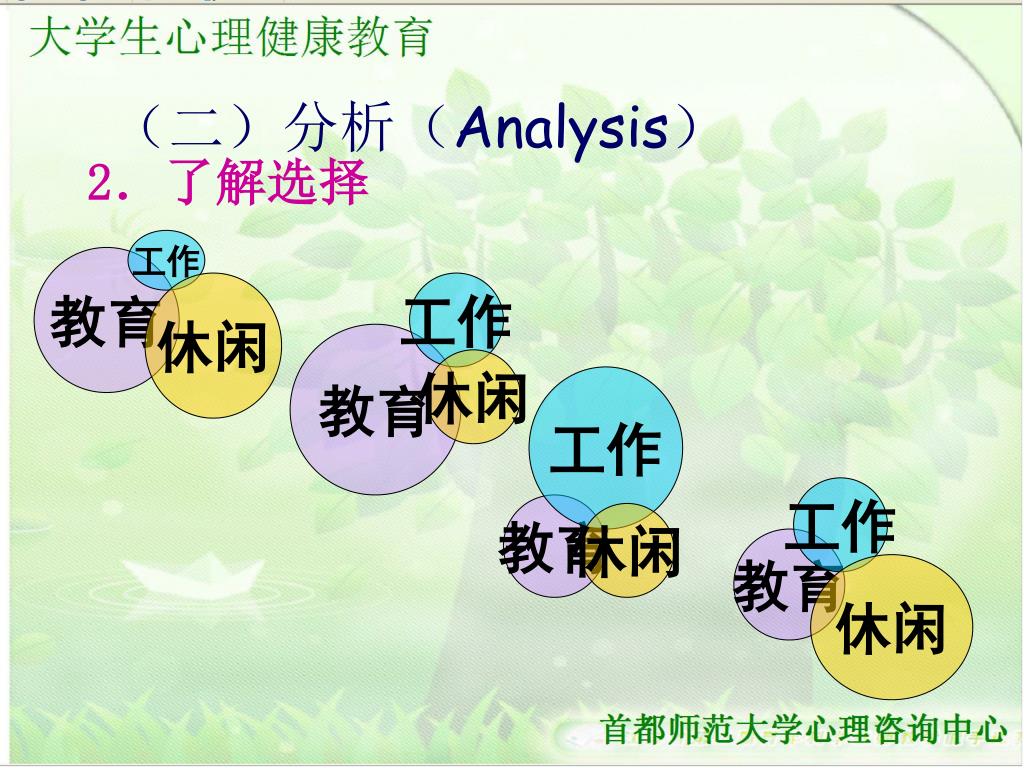 大学生心理健康教育

（二）分析（Analysis）

2. 了解选择

工作
教育
休闲

工作
教育
休闲

工作
教育
休闲

工作
教育
休闲

首都师范大学心理咨询中心